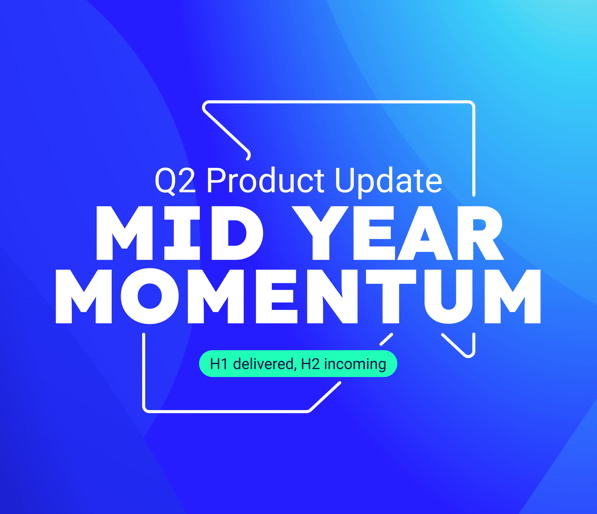 Q2 Product Update
MID YEAR MOMENTUM
H1 delivered, H2 incoming